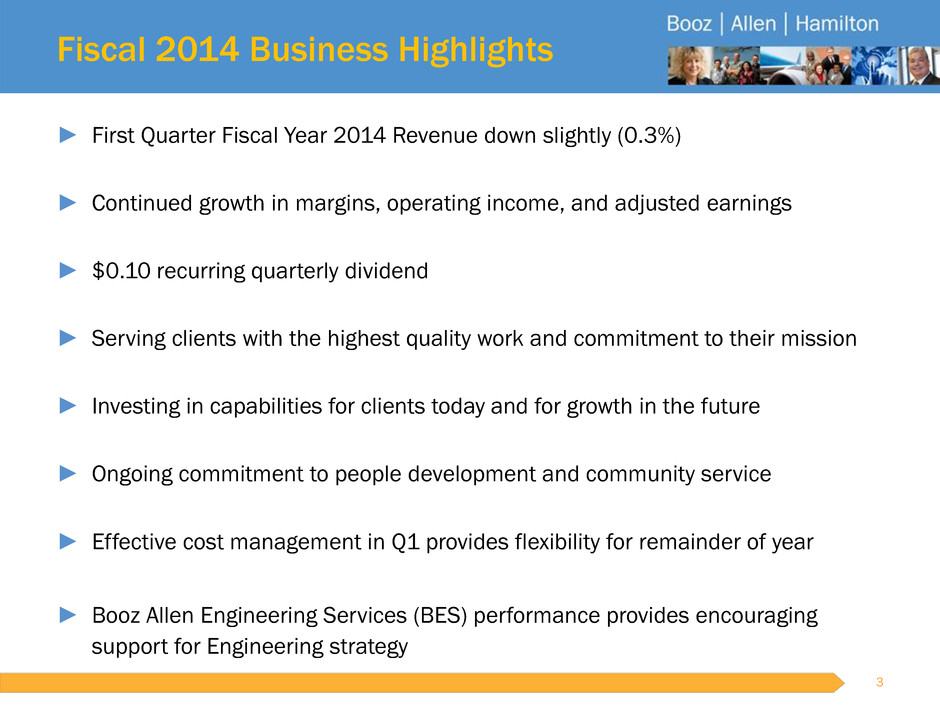 Fiscal 2014 Business Highlights

Booz | Allen | Hamilton

► First Quarter Fiscal Year 2014 Revenue down slightly (0.3%)

► Continued growth in margins, operating income, and adjusted earnings

► \$0.10 recurring quarterly dividend

► Serving clients with the highest quality work and commitment to their mission

► Investing in capabilities for clients today and for growth in the future

► Ongoing commitment to people development and community service

► Effective cost management in Q1 provides flexibility for remainder of year

► Booz Allen Engineering Services (BES) performance provides encouraging support for Engineering strategy

3